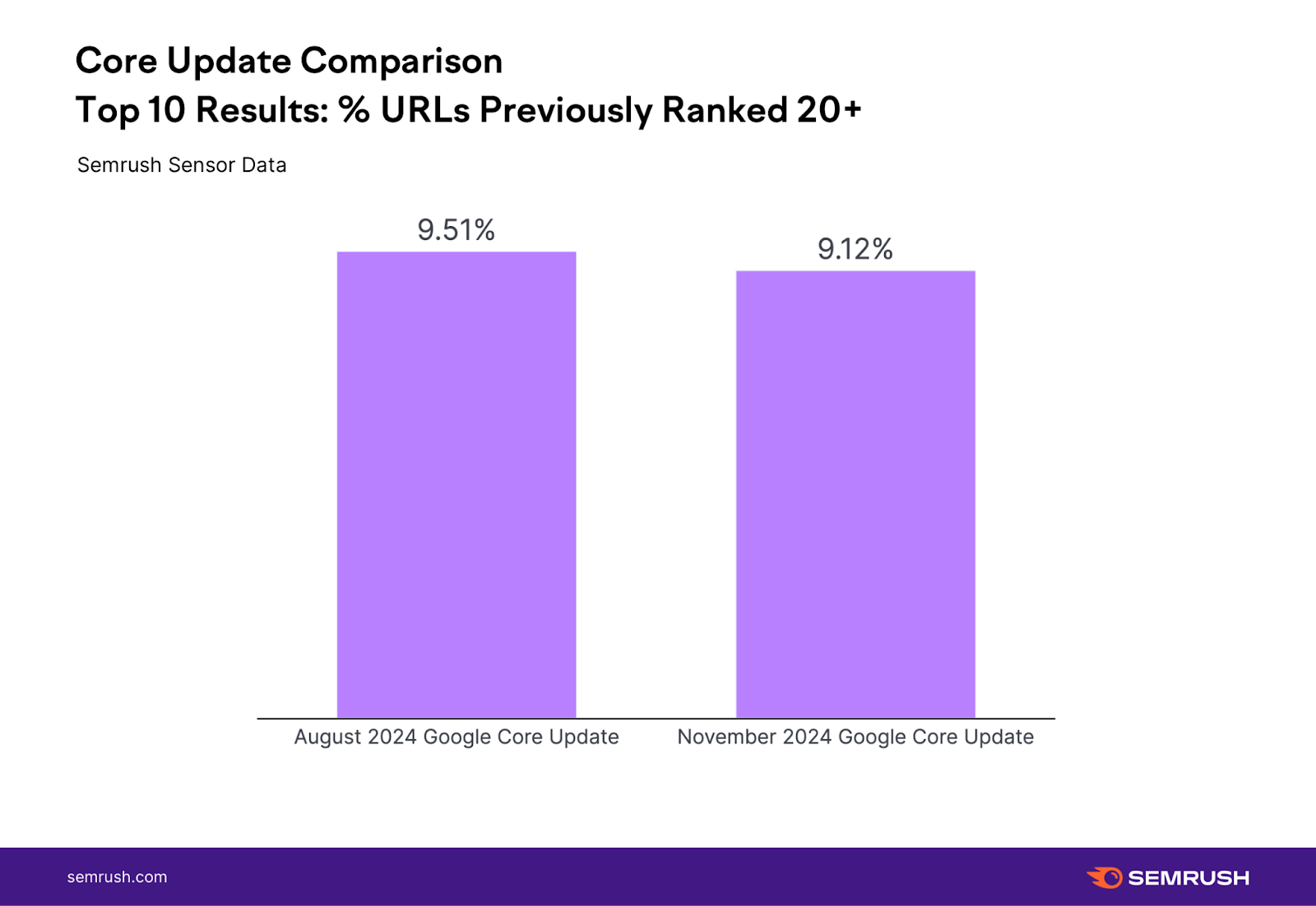 Core Update Comparison
Top 10 Results: % URLs Previously Ranked 20+

Semrush Sensor Data

9.51%

9.12%

August 2024 Google Core Update

November 2024 Google Core Update

semrush.com

SEMRUSH